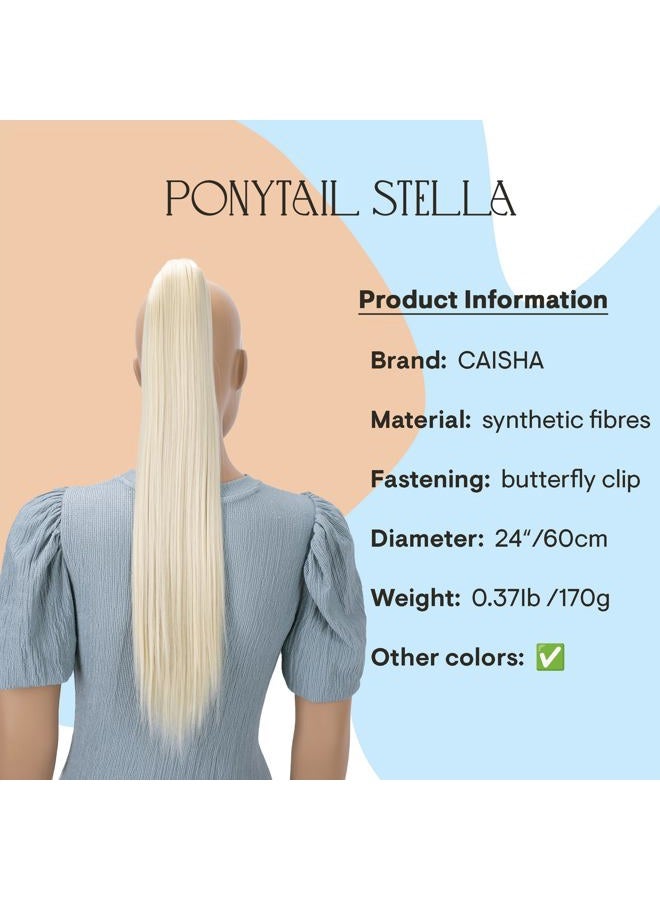 PONYTAIL STELLA

Product Information

Brand: CAISHA

Material: synthetic fibres

Fastening: butterfly clip

Diameter: 24"/60cm

Weight: 0.37lb /170g

Other colors: ✅